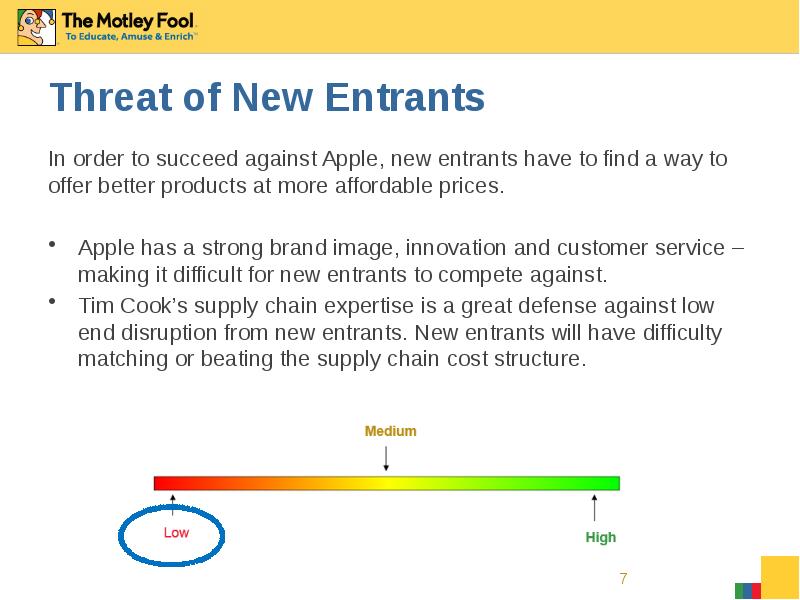 The Motley Fool
To Educate, Amuse & Enrich™

Threat of New Entrants

In order to succeed against Apple, new entrants have to find a way to offer better products at more affordable prices.

• Apple has a strong brand image, innovation and customer service – making it difficult for new entrants to compete against.
• Tim Cook's supply chain expertise is a great defense against low end disruption from new entrants. New entrants will have difficulty matching or beating the supply chain cost structure.

Medium

Low

High

7